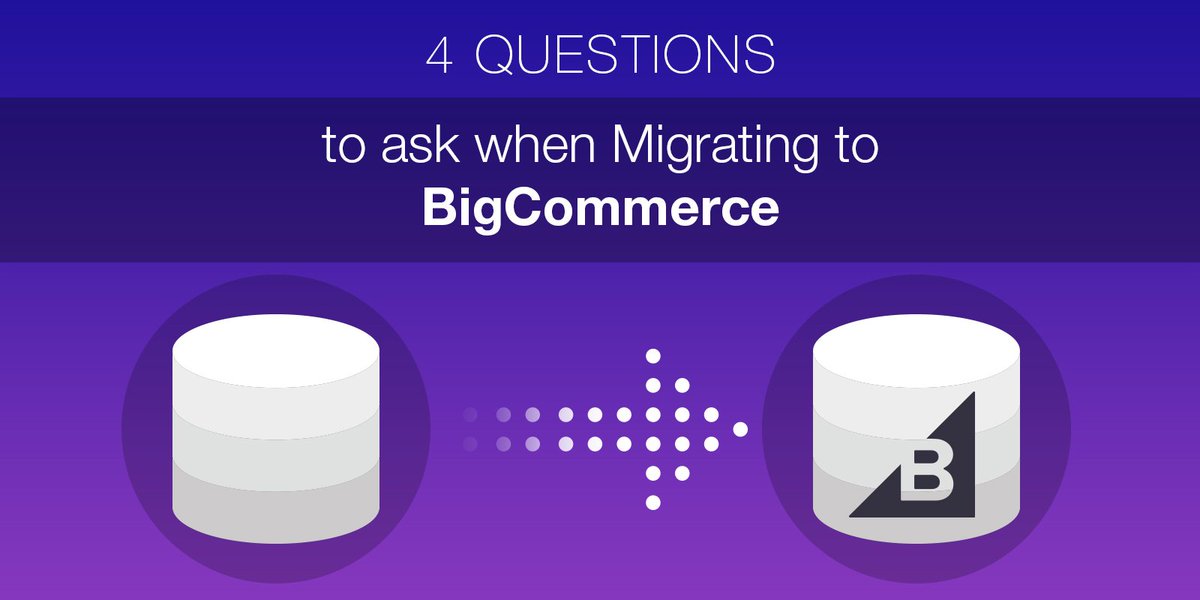 4 QUESTIONS

to ask when Migrating to
BigCommerce

B